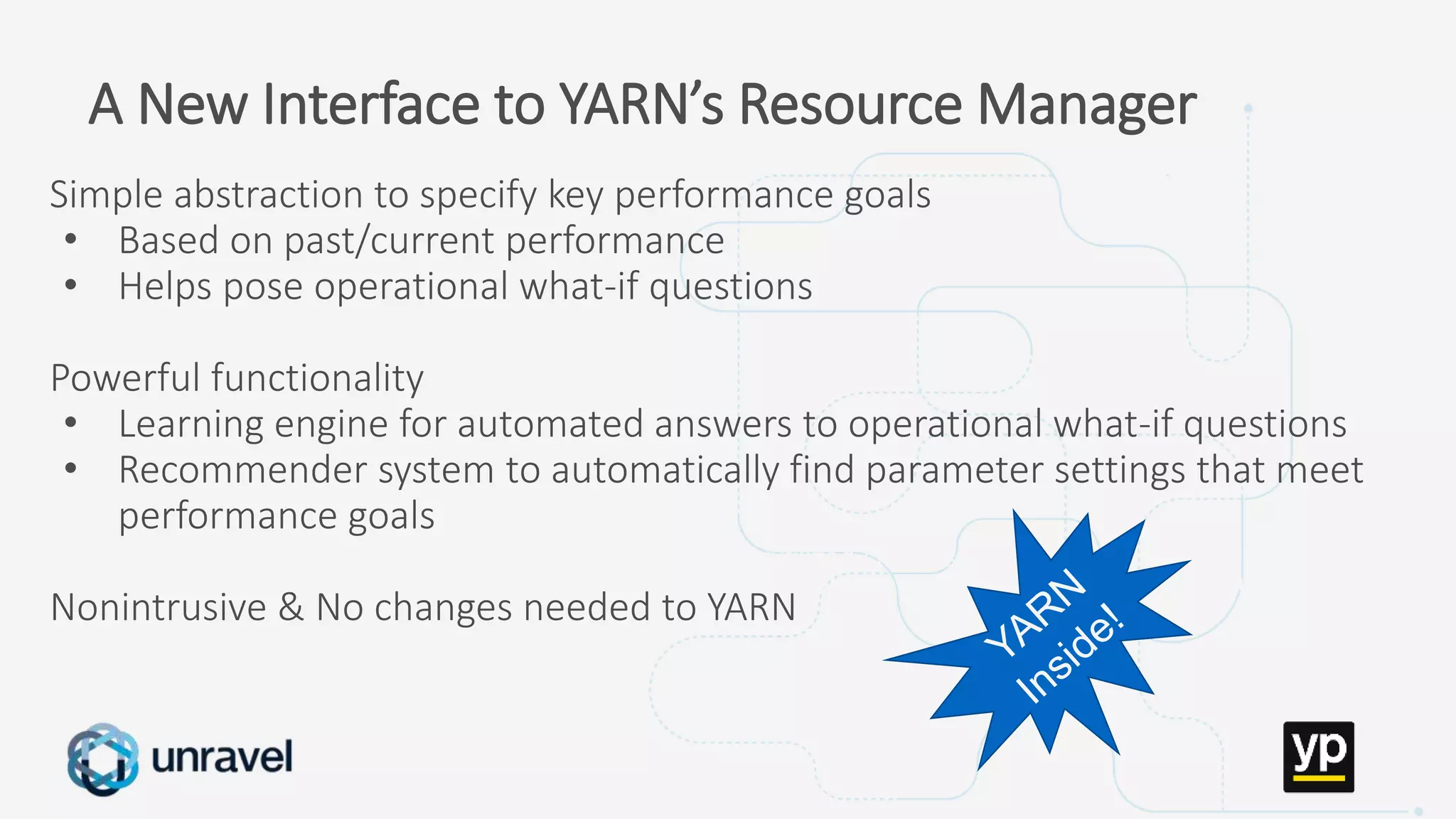 A New Interface to YARN's Resource Manager

Simple abstraction to specify key performance goals
• Based on past/current performance
• Helps pose operational what-if questions

Powerful functionality
• Learning engine for automated answers to operational what-if questions
• Recommender system to automatically find parameter settings that meet performance goals

Nonintrusive & No changes needed to YARN

YARN Inside!

unravel

yp